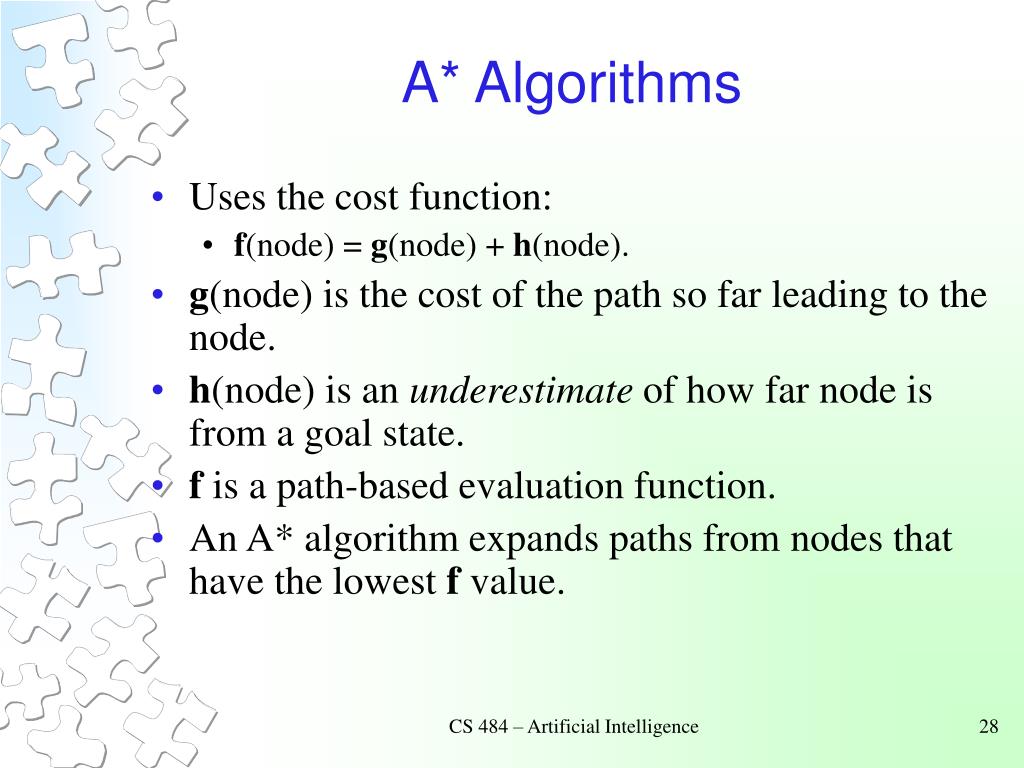 A* Algorithms

• Uses the cost function:
  • f(node) = g(node) + h(node).
• g(node) is the cost of the path so far leading to the node.
• h(node) is an underestimate of how far node is from a goal state.
• f is a path-based evaluation function.
• An A* algorithm expands paths from nodes that have the lowest f value.

CS 484 – Artificial Intelligence

28